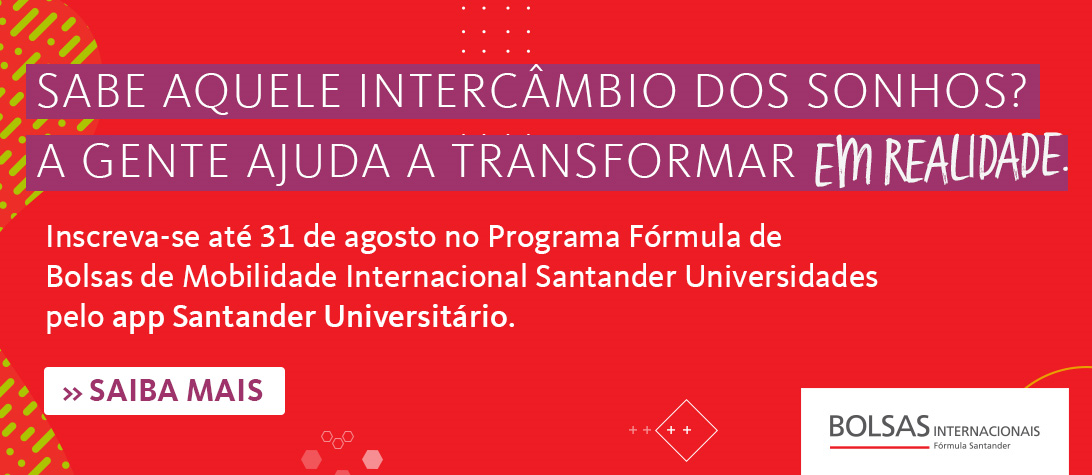 SABE AQUELE INTERCÂMBIO DOS SONHOS?
A GENTE AJUDA A TRANSFORMAR EM REALIDADE.

Inscreva-se até 31 de agosto no Programa Fórmula de Bolsas de Mobilidade Internacional Santander Universidades pelo app Santander Universitário.

» SAIBA MAIS

BOLSAS INTERNACIONAIS
Fórmula Santander